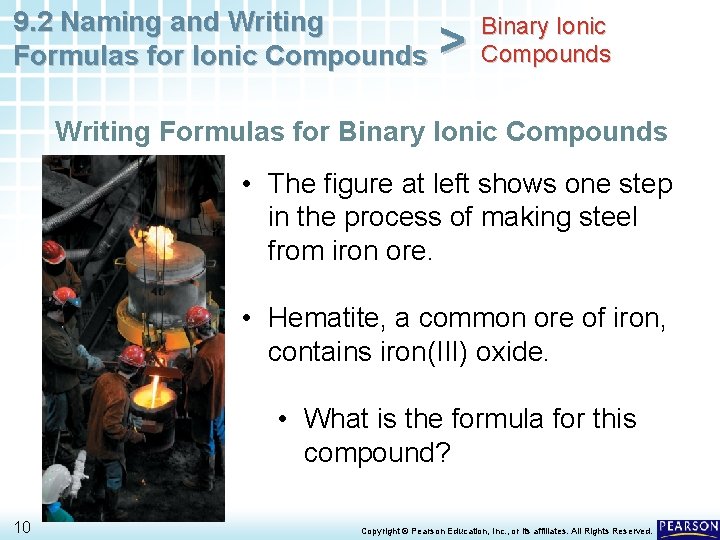 9.2 Naming and Writing Formulas for Ionic Compounds

>

Binary Ionic Compounds

Writing Formulas for Binary Ionic Compounds

• The figure at left shows one step in the process of making steel from iron ore.

• Hematite, a common ore of iron, contains iron(III) oxide.

• What is the formula for this compound?

10

Copyright © Pearson Education, Inc., or its affiliates. All Rights Reserved.

PEARSON